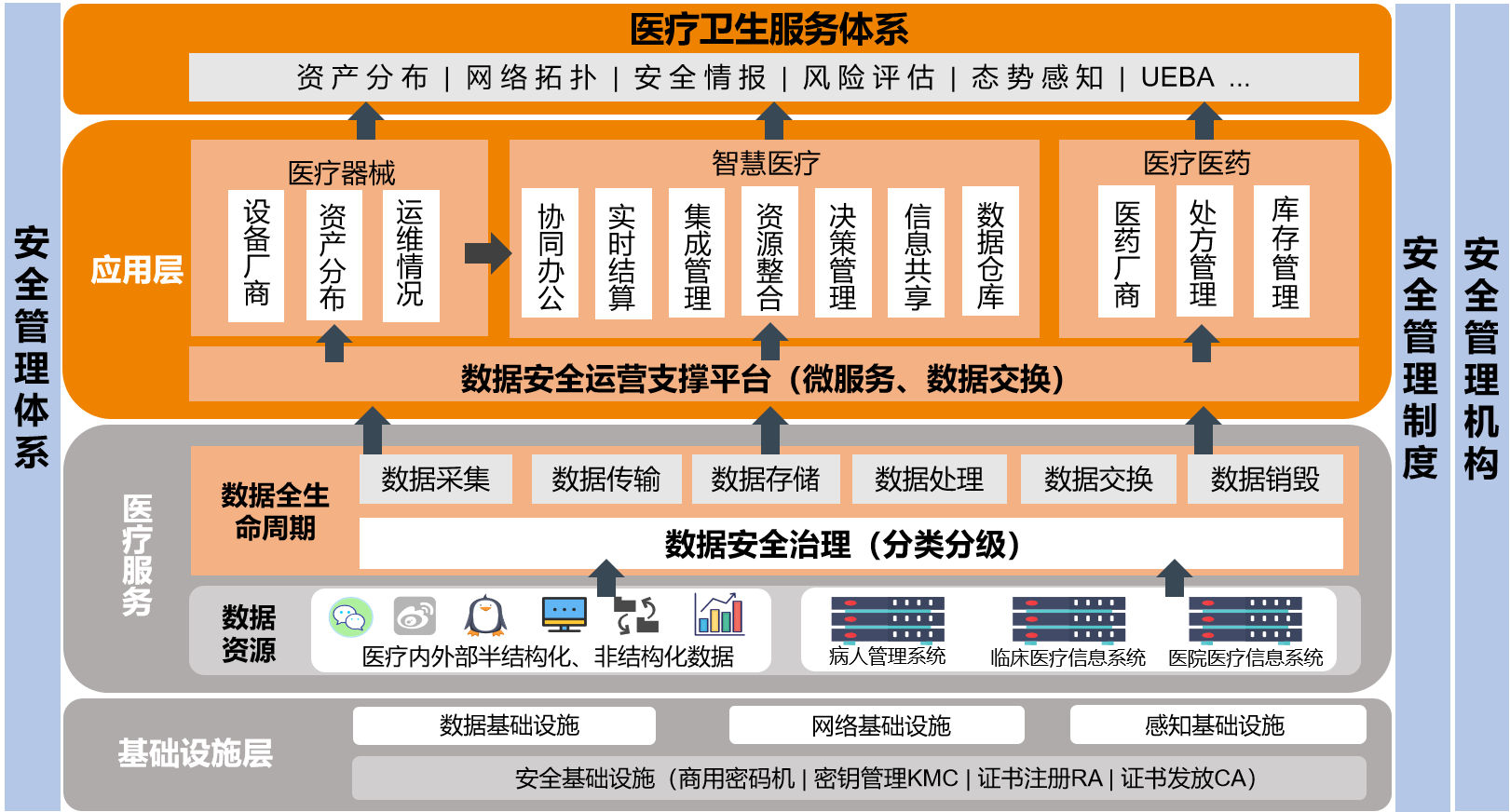 安全管理体系

医疗卫生服务体系

资产分布 | 网络拓扑 | 安全情报 | 风险评估 | 态势感知 | UEBA ...

应用层

医疗器械

设备厂商

资产分布

运维情况

智慧医疗

协同办公

实时结算

集成管理

资源整合

决策管理

信息共享

数据仓库

医疗医药

医药厂商

处方管理

库存管理

数据安全运营支撑平台（微服务、数据交换）

医疗服务

数据全生命周期

数据采集

数据传输

数据存储

数据处理

数据交换

数据销毁

数据安全治理（分类分级）

数据资源

医疗内外部半结构化、非结构化数据

病人管理系统

临床医疗信息系统

医院医疗信息系统

基础设施层

数据基础设施

网络基础设施

感知基础设施

安全基础设施（商用密码机 | 密钥管理KMC | 证书注册RA | 证书发放CA）

安全管理制度

安全管理机构